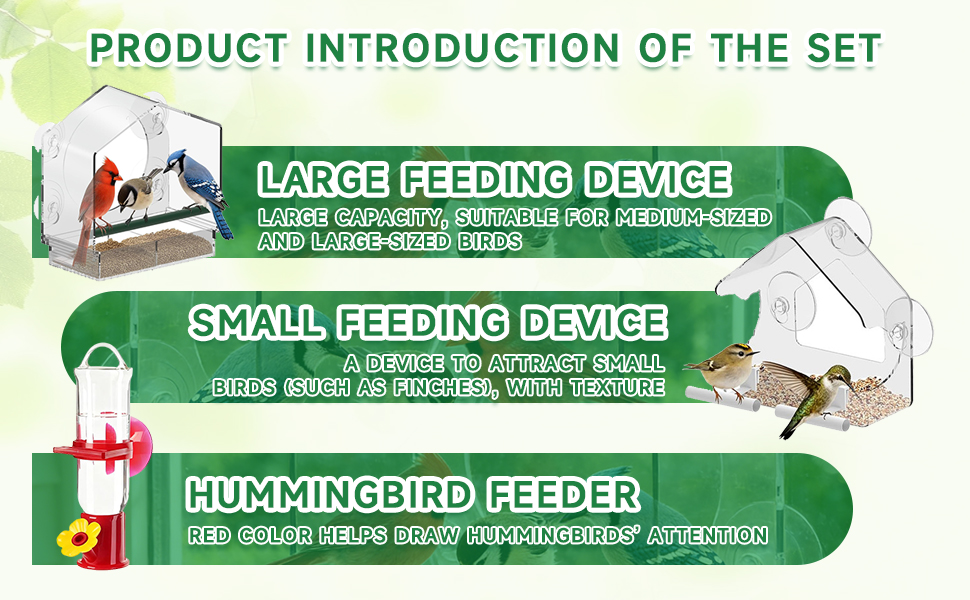 PRODUCT INTRODUCTION OF THE SET

LARGE FEEDING DEVICE

LARGE CAPACITY, SUITABLE FOR MEDIUM-SIZED AND LARGE-SIZED BIRDS

SMALL FEEDING DEVICE

A DEVICE TO ATTRACT SMALL BIRDS (SUCH AS FINCHES), WITH TEXTURE

HUMMINGBIRD FEEDER

RED COLOR HELPS DRAW HUMMINGBIRDS' ATTENTION